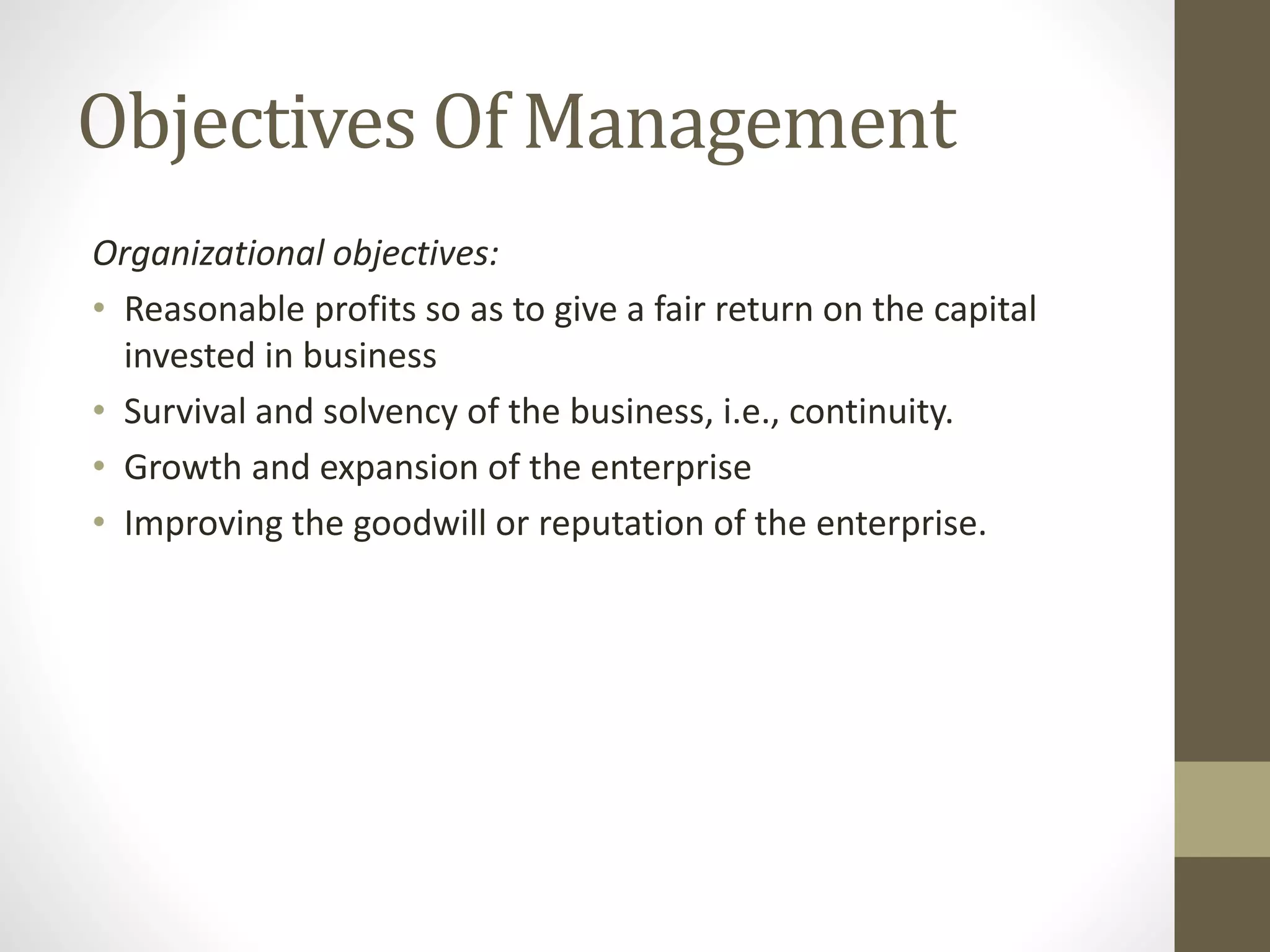 Objectives Of Management

Organizational objectives:

• Reasonable profits so as to give a fair return on the capital invested in business
• Survival and solvency of the business, i.e., continuity.
• Growth and expansion of the enterprise
• Improving the goodwill or reputation of the enterprise.